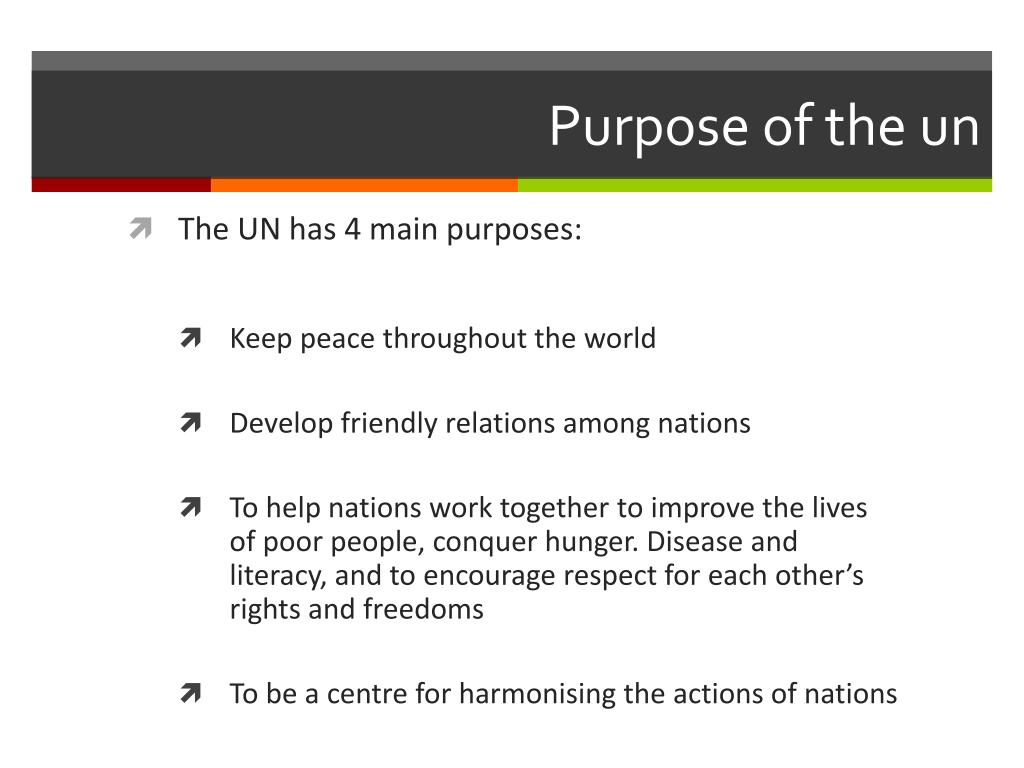 Purpose of the un

The UN has 4 main purposes:

Keep peace throughout the world

Develop friendly relations among nations

To help nations work together to improve the lives of poor people, conquer hunger. Disease and literacy, and to encourage respect for each other’s rights and freedoms

To be a centre for harmonising the actions of nations